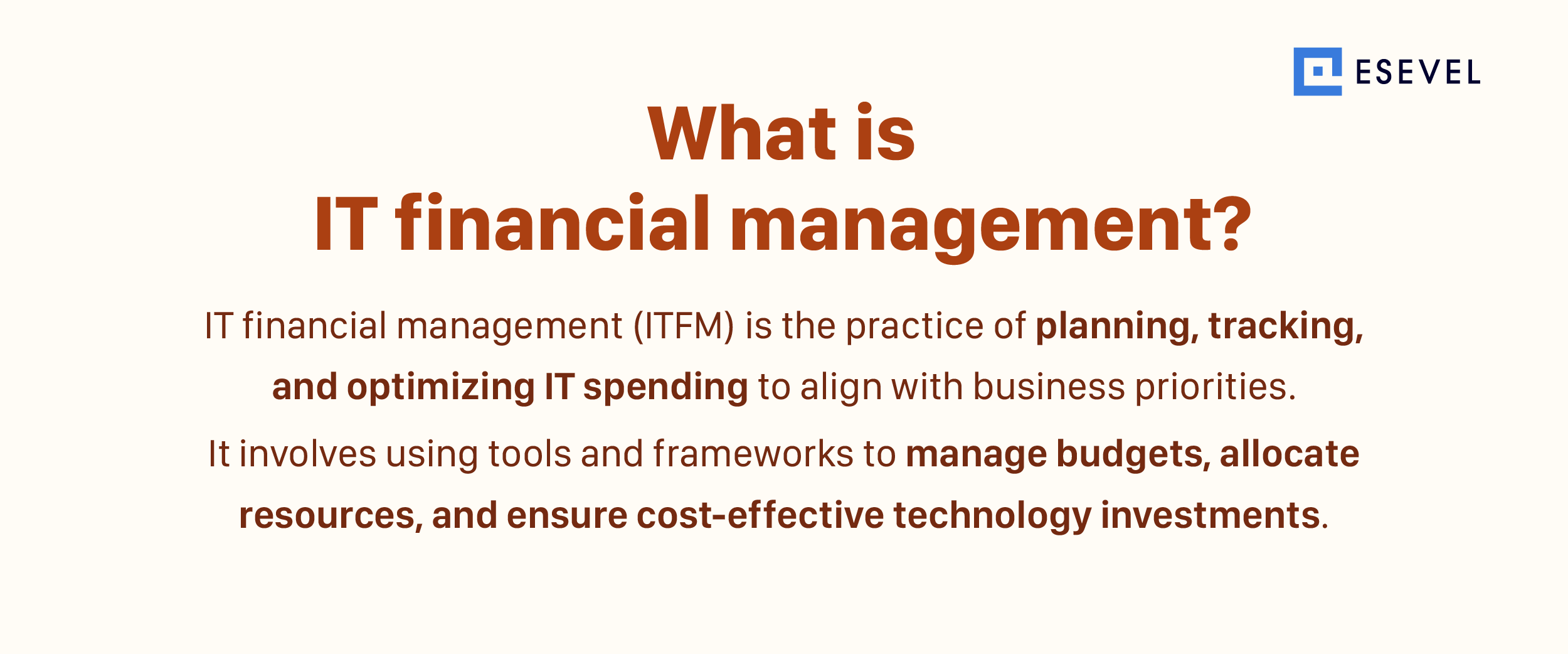 ESEVEL

What is
IT financial management?

IT financial management (ITFM) is the practice of planning, tracking, and optimizing IT spending to align with business priorities.

It involves using tools and frameworks to manage budgets, allocate resources, and ensure cost-effective technology investments.